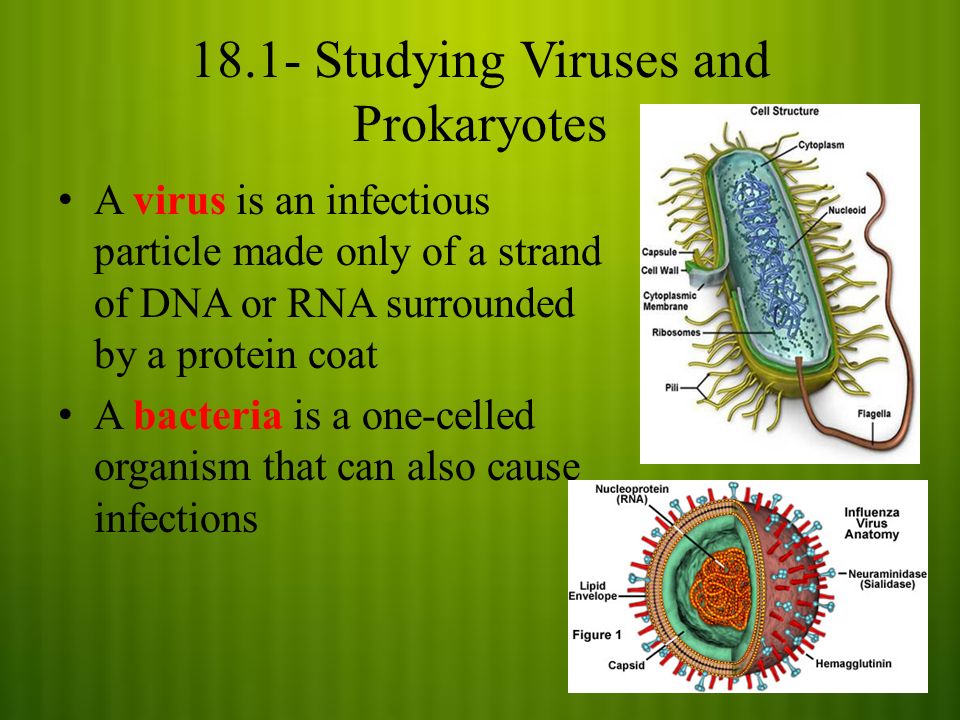 18.1- Studying Viruses and Prokaryotes

• A virus is an infectious particle made only of a strand of DNA or RNA surrounded by a protein coat

• A bacteria is a one-celled organism that can also cause infections

Cell Structure
Cytoplasm
Nucleoid
Capsule
Cell Wall
Cytoplasmic Membrane
Ribosomes
Pili
Flagella

Nucleoprotein (RNA)
Influenza Virus Anatomy
Neuraminidase (Sialidase)
Lipid Envelope
Figure 1
Capsid
Hemagglutinin